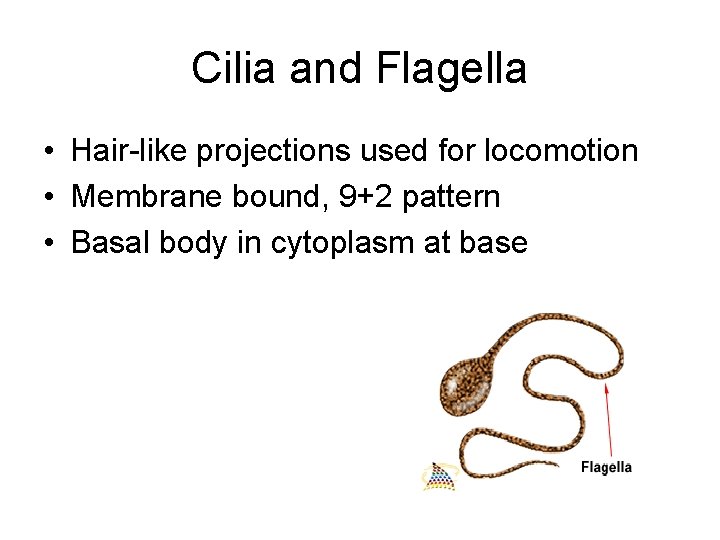 Cilia and Flagella

• Hair-like projections used for locomotion
• Membrane bound, 9+2 pattern
• Basal body in cytoplasm at base

Flagella